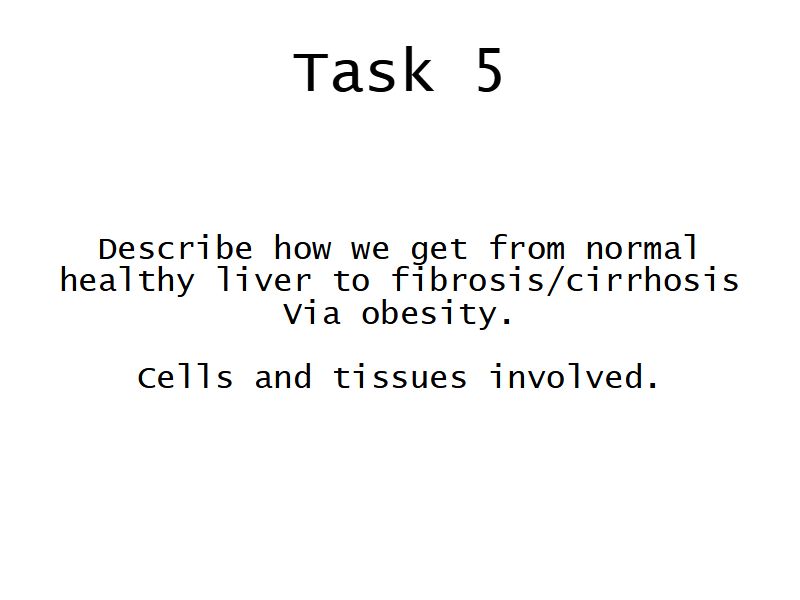 Task 5

Describe how we get from normal healthy liver to fibrosis/cirrhosis Via obesity.

Cells and tissues involved.